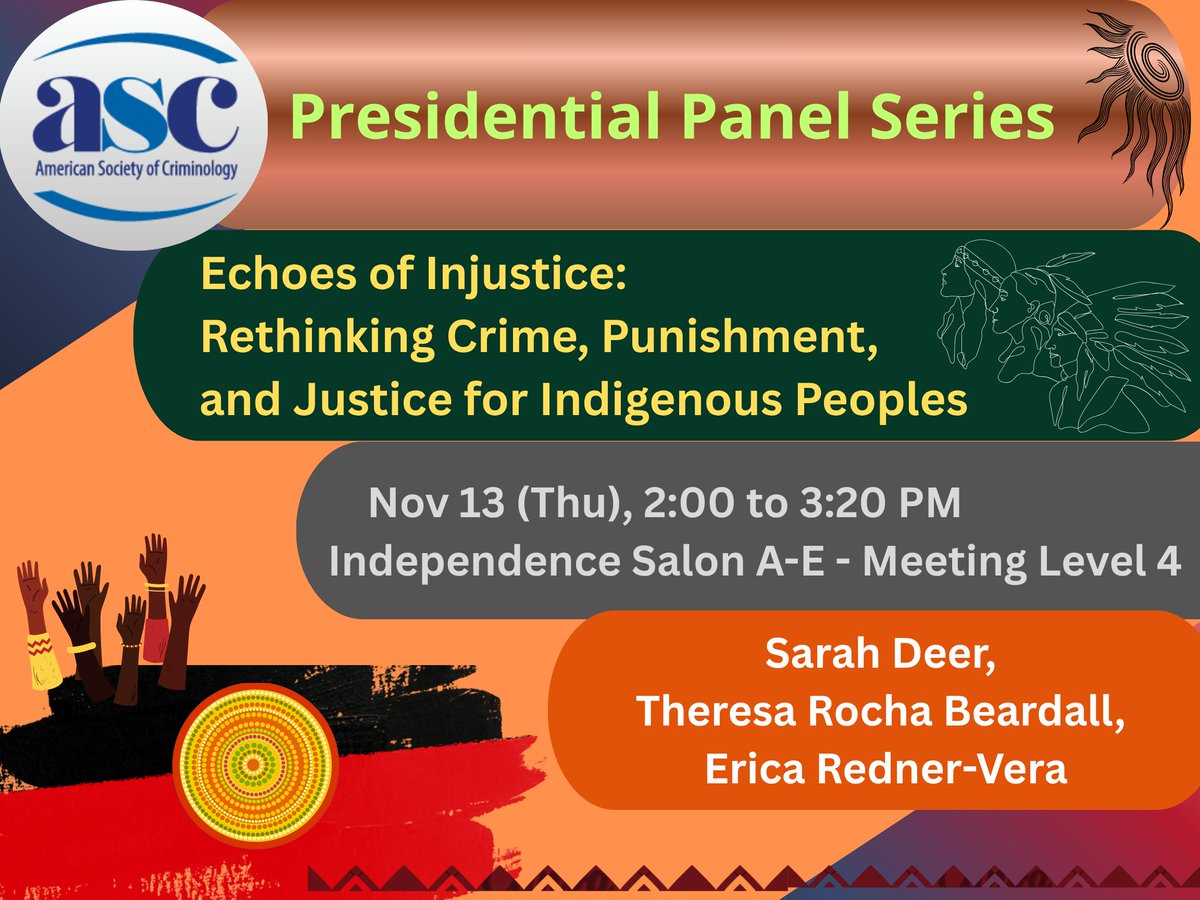 asc
American Society of Criminology

Presidential Panel Series

Echoes of Injustice:
Rethinking Crime, Punishment, and Justice for Indigenous Peoples

Nov 13 (Thu), 2:00 to 3:20 PM
Independence Salon A-E - Meeting Level 4

Sarah Deer,
Theresa Rocha Beardall,
Erica Redner-Vera